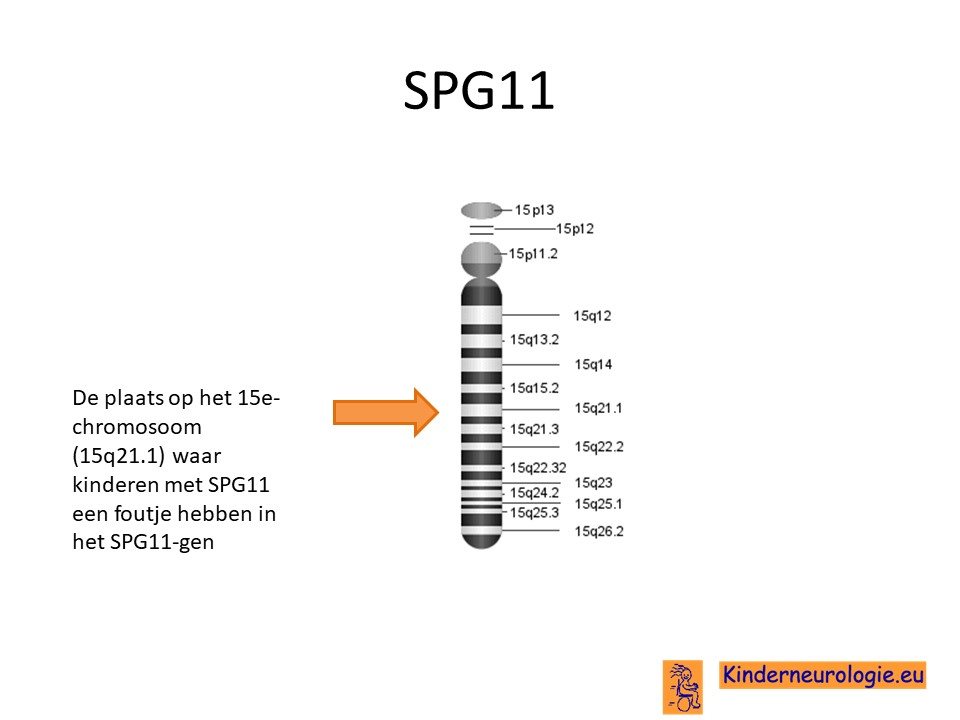 SPG11

De plaats op het 15e-chromosoom (15q21.1) waar kinderen met SPG11 een foutje hebben in het SPG11-gen

15p13
15p12
15p11.2
15q12
15q13.2
15q14
15q15.2
15q21.1
15q21.3
15q22.2
15q22.32
15q23
15q24.2
15q25.1
15q25.3
15q26.2

Kinderneurologie.eu